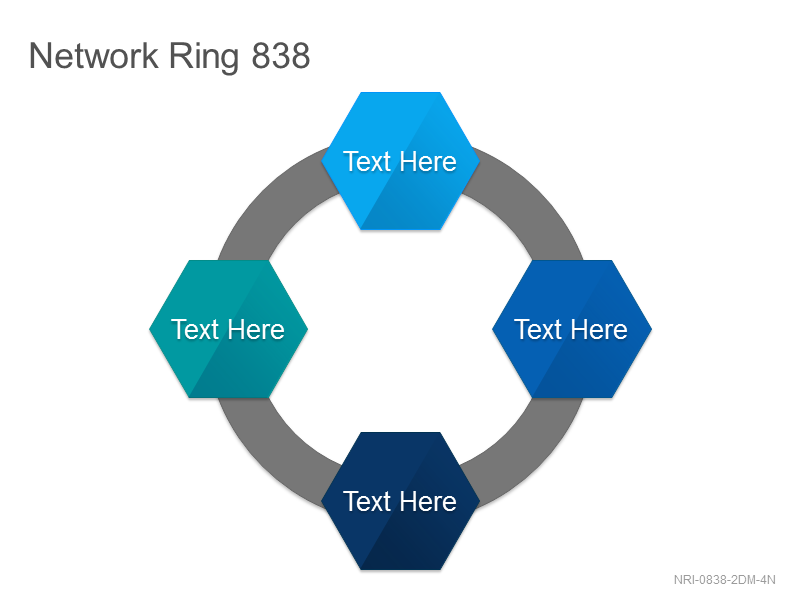 Network Ring 838

Text Here

Text Here

Text Here

Text Here

NRI-0838-2DM-4N